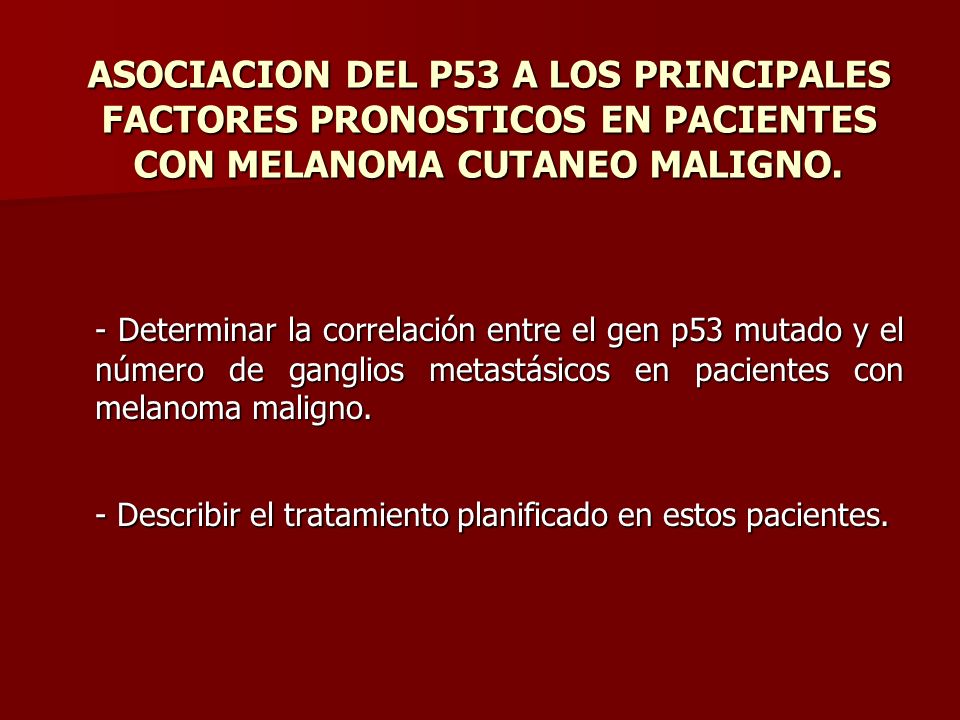 ASOCIACION DEL P53 A LOS PRINCIPALES FACTORES PRONOSTICOS EN PACIENTES CON MELANOMA CUTANEO MALIGNO.

- Determinar la correlación entre el gen p53 mutado y el número de ganglios metastásicos en pacientes con melanoma maligno.

- Describir el tratamiento planificado en estos pacientes.